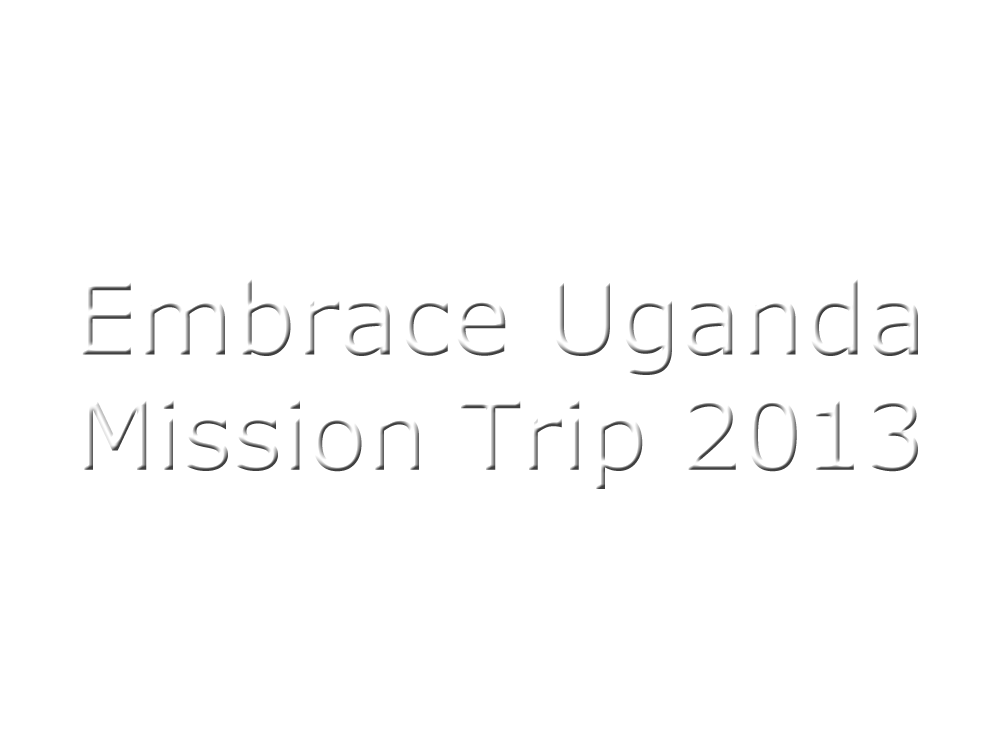 Embrace Uganda
Mission Trip 2013